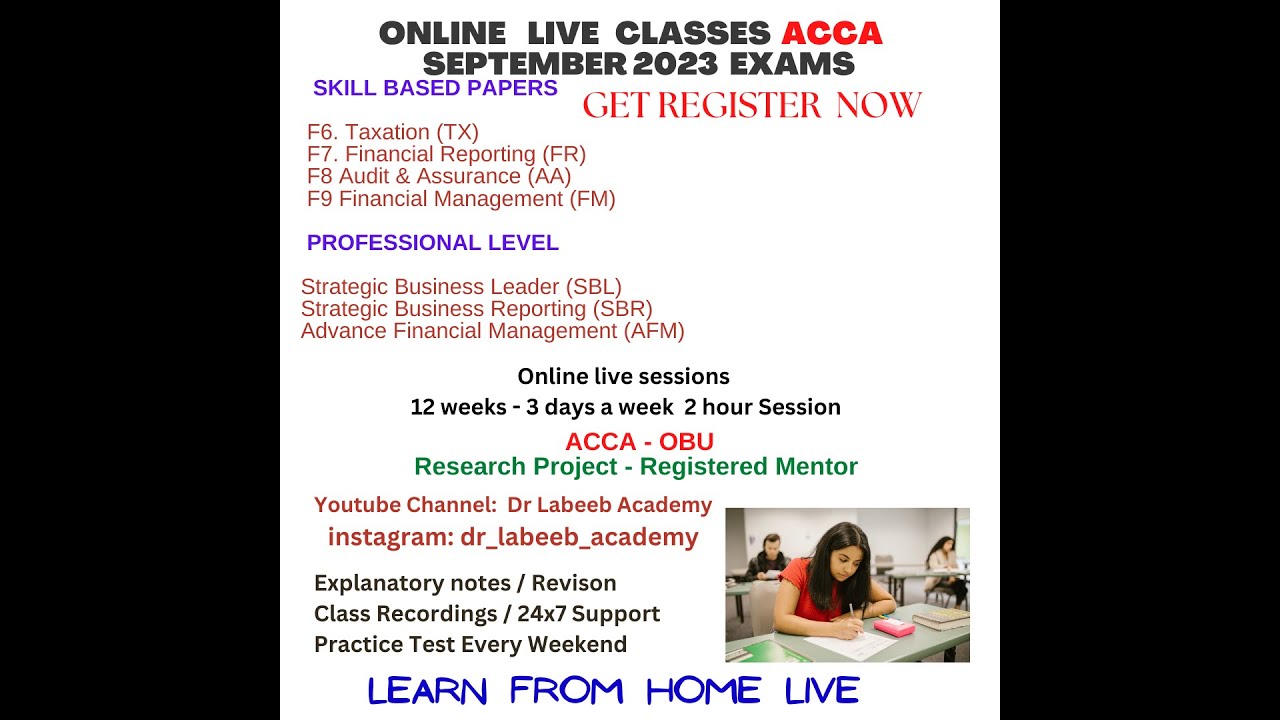 ONLINE LIVE CLASSES ACCA
SEPTEMBER 2023 EXAMS

SKILL BASED PAPERS

GET REGISTER NOW

F6. Taxation (TX)
F7. Financial Reporting (FR)
F8 Audit & Assurance (AA)
F9 Financial Management (FM)

PROFESSIONAL LEVEL

Strategic Business Leader (SBL)
Strategic Business Reporting (SBR)
Advance Financial Management (AFM)

Online live sessions
12 weeks - 3 days a week 2 hour Session

ACCA - OBU
Research Project - Registered Mentor

Youtube Channel: Dr Labeeb Academy
instagram: dr_labeeb_academy

Explanatory notes / Revison
Class Recordings / 24x7 Support
Practice Test Every Weekend

LEARN FROM HOME LIVE